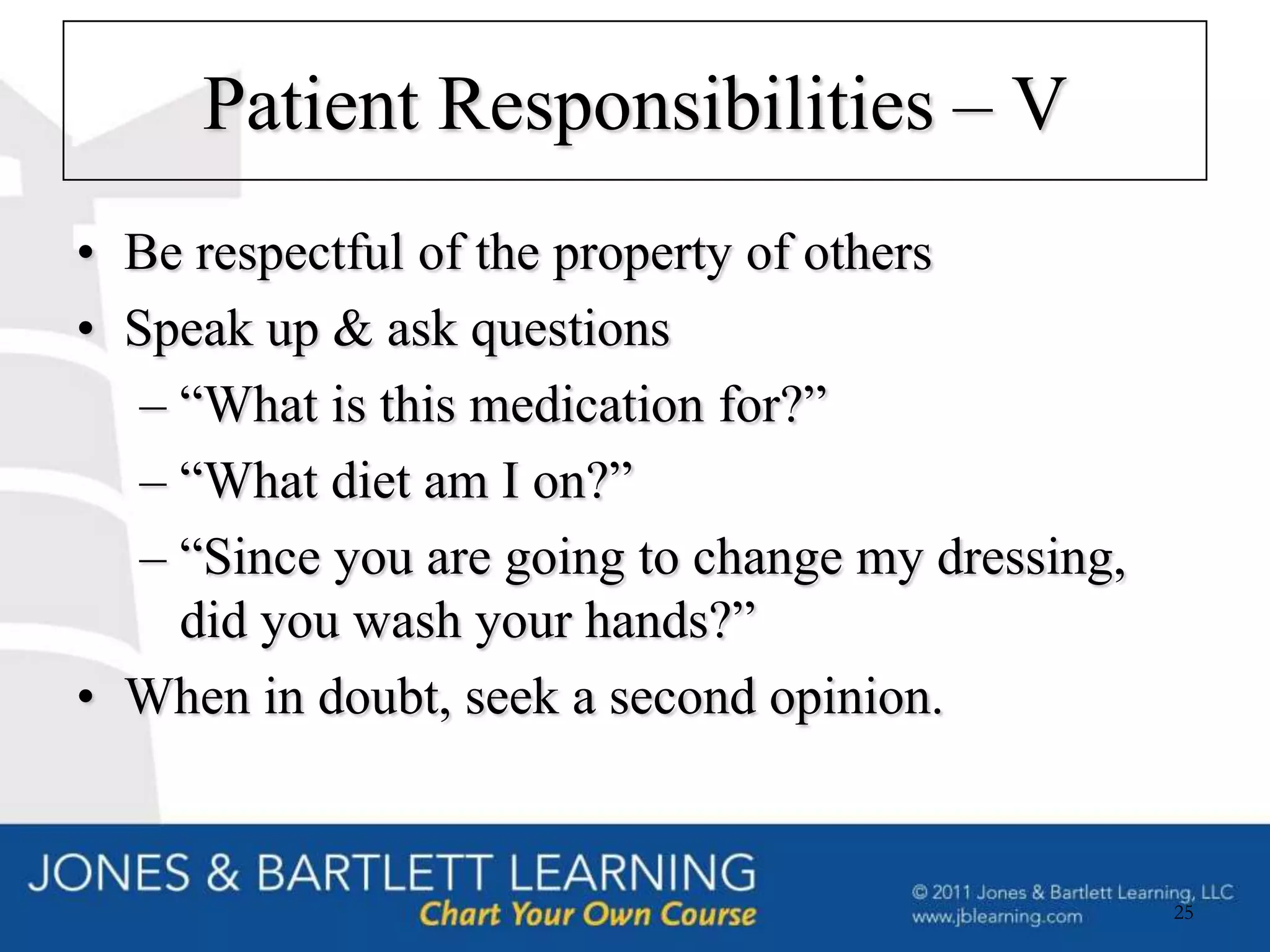 Patient Responsibilities – V

• Be respectful of the property of others
• Speak up & ask questions
– “What is this medication for?”
– “What diet am I on?”
– “Since you are going to change my dressing, did you wash your hands?”
• When in doubt, seek a second opinion.

JONES & BARTLETT LEARNING
Chart Your Own Course

© 2011 Jones & Bartlett Learning, LLC
www.jblearning.com

25